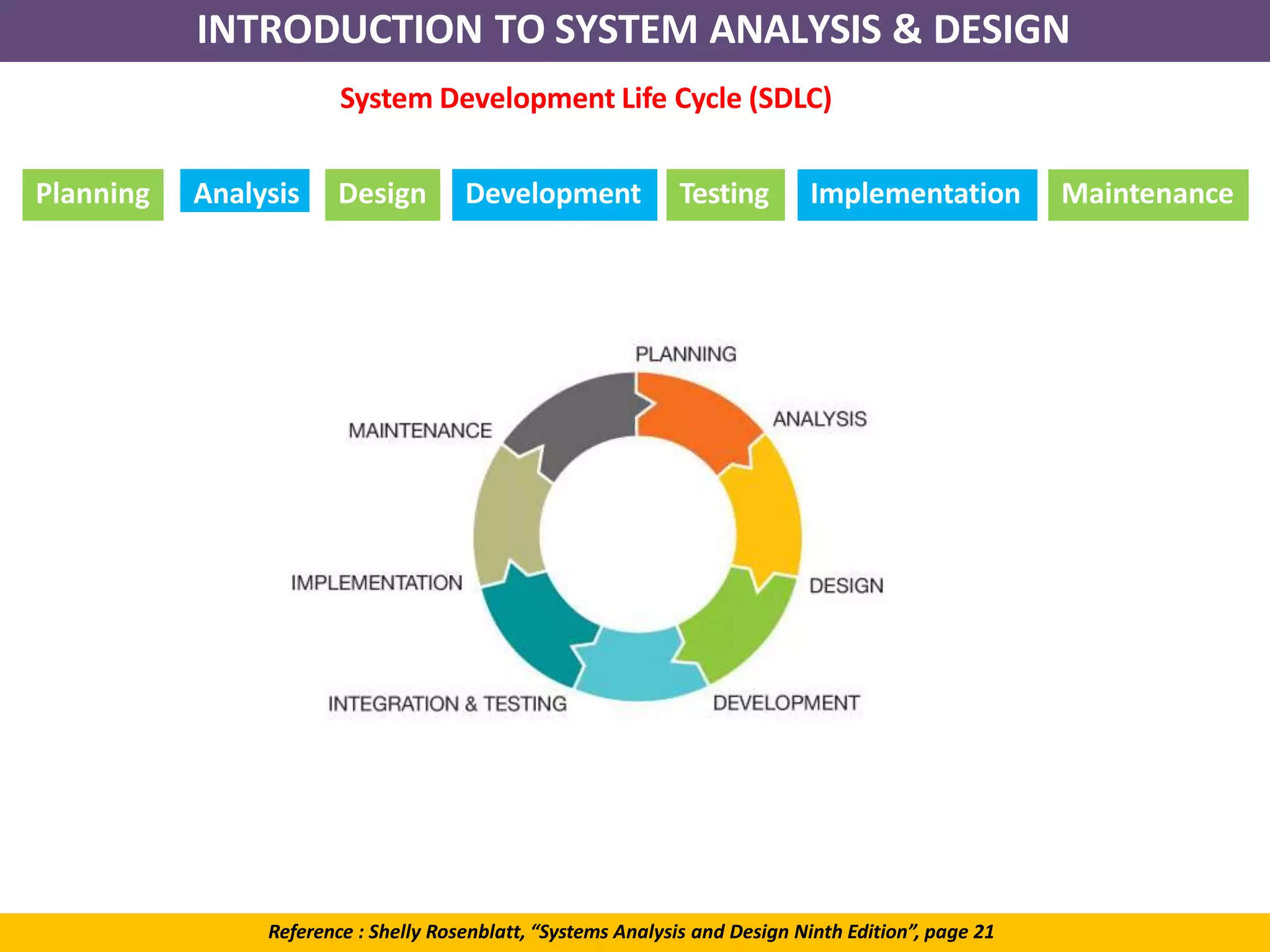 INTRODUCTION TO SYSTEM ANALYSIS & DESIGN

System Development Life Cycle (SDLC)

Planning Analysis Design Development Testing Implementation Maintenance

PLANNING
ANALYSIS
DESIGN
DEVELOPMENT
INTEGRATION & TESTING
IMPLEMENTATION
MAINTENANCE

Reference : Shelly Rosenblatt, “Systems Analysis and Design Ninth Edition”, page 21